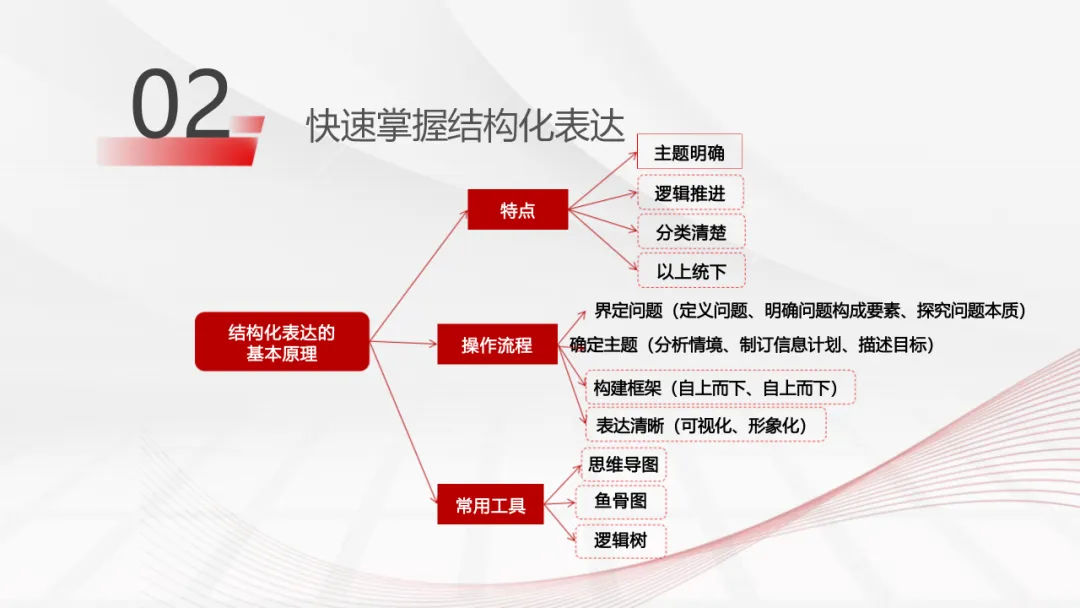 02 快速掌握结构化表达

结构化表达的基本原理

特点

主题明确

逻辑推进

分类清楚

以上统下

操作流程

界定问题（定义问题、明确问题构成要素、探究问题本质）

确定主题（分析情境、制订信息计划、描述目标）

构建框架（自上而下、自上而下）

表达清晰（可视化、形象化）

常用工具

思维导图

鱼骨图

逻辑树